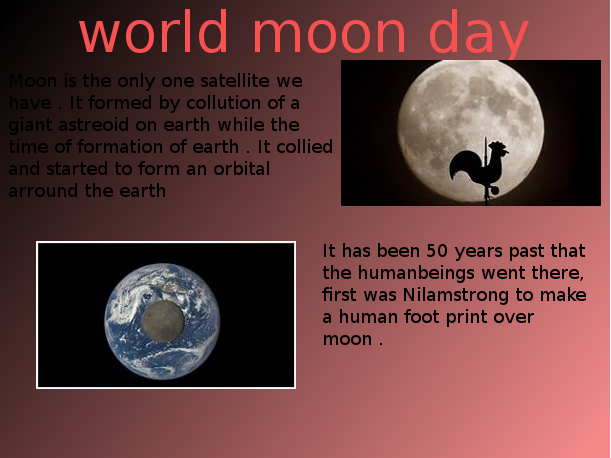 world moon day

Moon is the only one satellite we have . It formed by collution of a giant astreoid on earth while the time of formation of earth . It collied and started to form an orbital arround the earth

It has been 50 years past that the humanbeings went there, first was Nilamstrong to make a human foot print over moon .